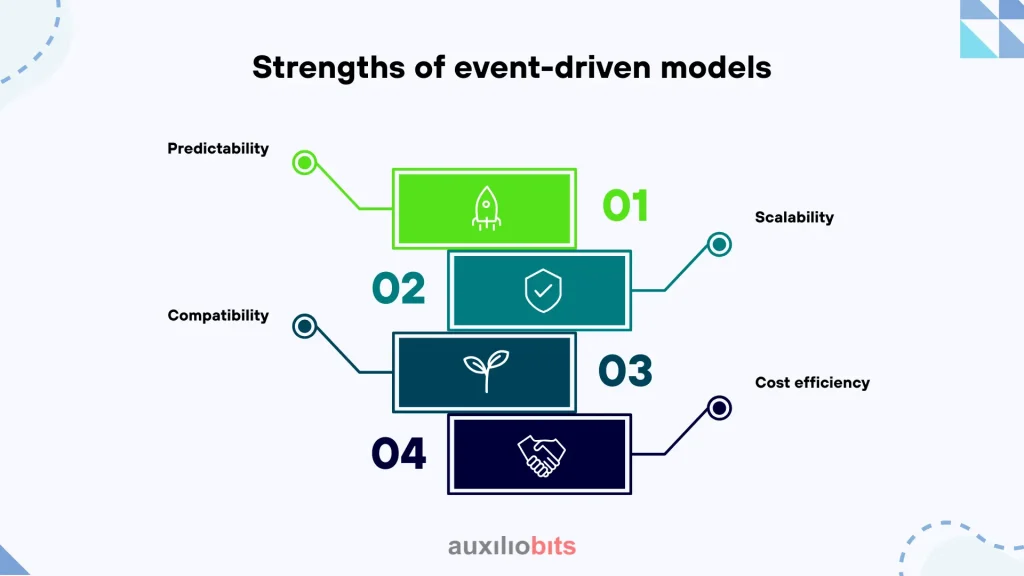 Strengths of event-driven models

Predictability

01

Scalability

02

Compatibility

03

Cost efficiency

04

auxiliobits